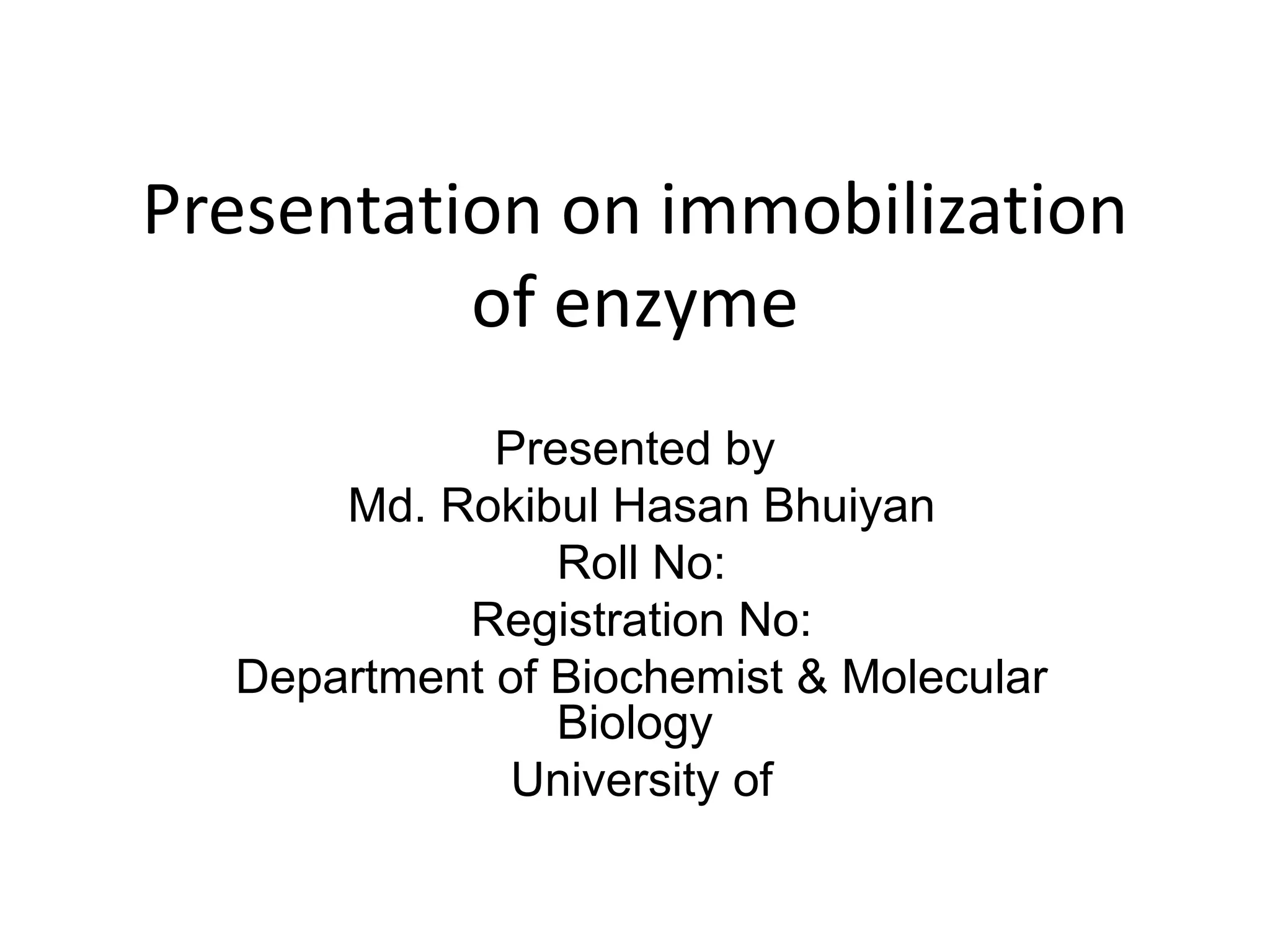 Presentation on immobilization of enzyme

Presented by
Md. Rokibul Hasan Bhuiyan
Roll No:
Registration No:
Department of Biochemist & Molecular Biology
University of